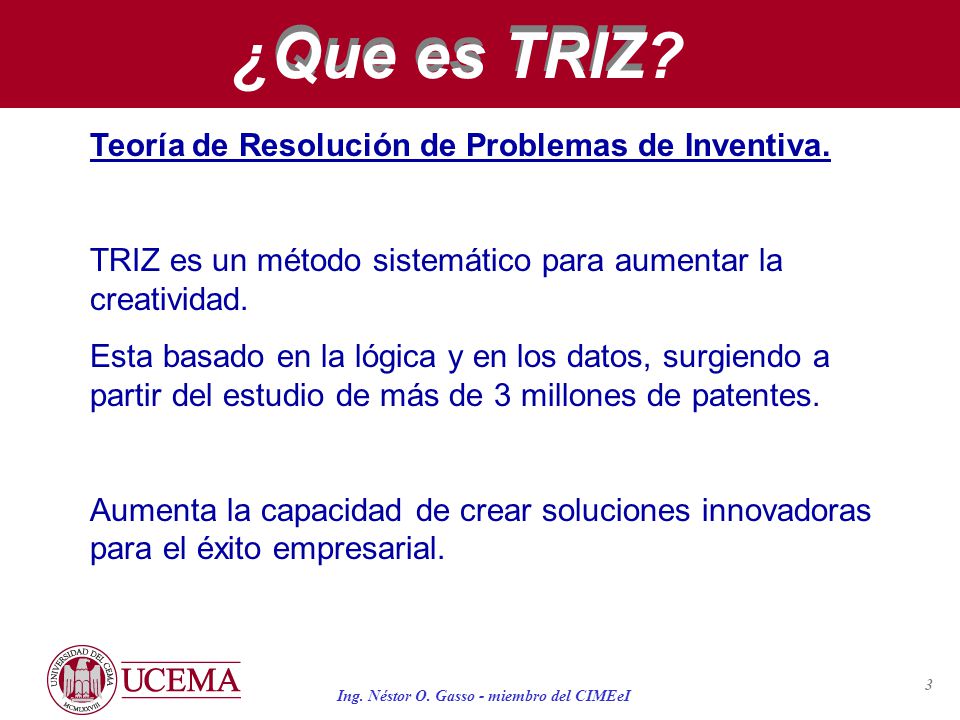 ¿Que es TRIZ?

Teoría de Resolución de Problemas de Inventiva.

TRIZ es un método sistemático para aumentar la creatividad.

Esta basado en la lógica y en los datos, surgiendo a partir del estudio de más de 3 millones de patentes.

Aumenta la capacidad de crear soluciones innovadoras para el éxito empresarial.

UNIVERSIDAD DEL CEMA MCMLXXVIII
UCEMA

Ing. Néstor O. Gasso - miembro del CIMEeI

3